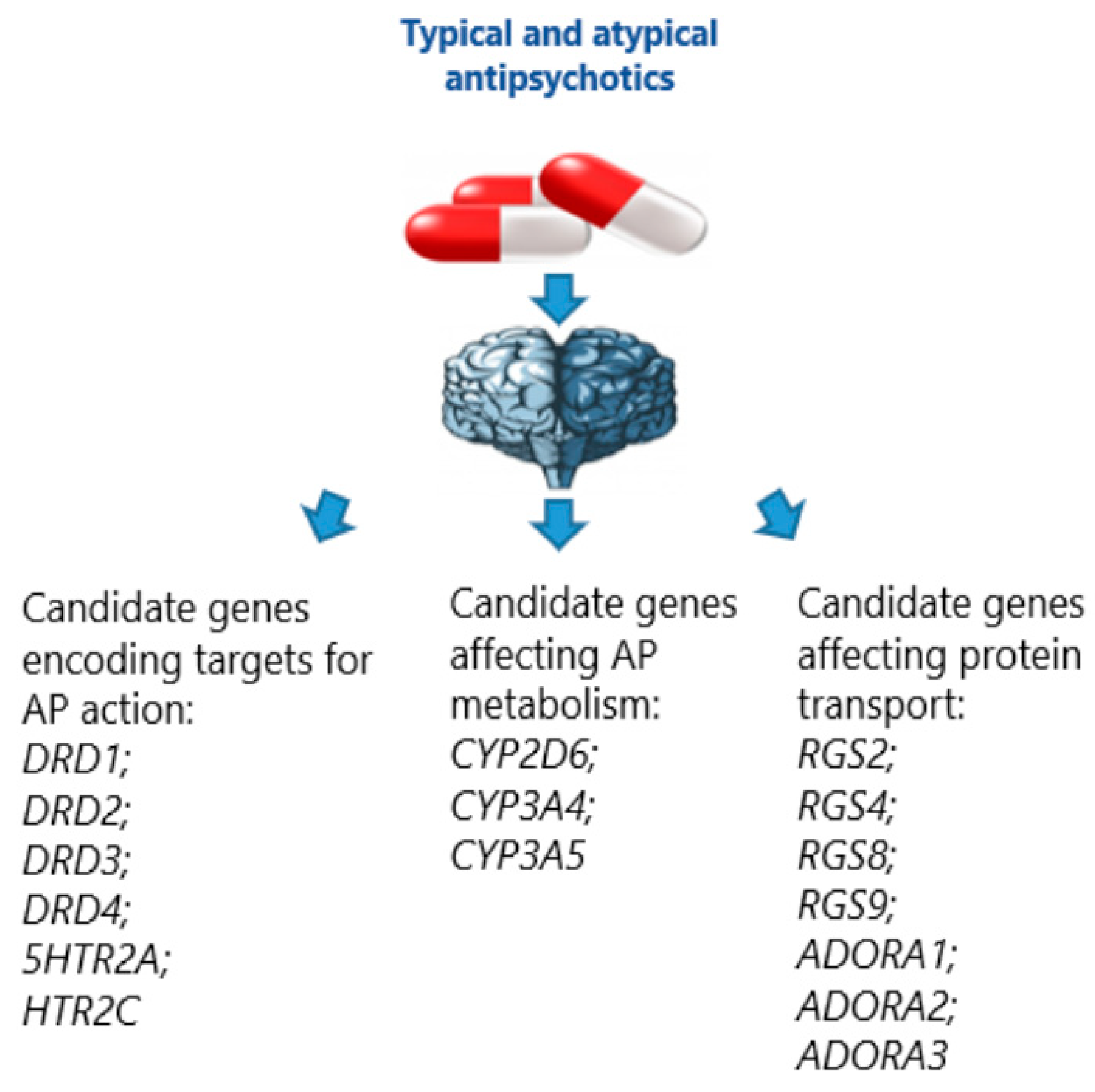 Typical and atypical antipsychotics

Candidate genes encoding targets for AP action:
DRD1;
DRD2;
DRD3;
DRD4;
5HTR2A;
HTR2C

Candidate genes affecting AP metabolism:
CYP2D6;
CYP3A4;
CYP3A5

Candidate genes affecting protein transport:
RGS2;
RGS4;
RGS8;
RGS9;
ADORA1;
ADORA2;
ADORA3